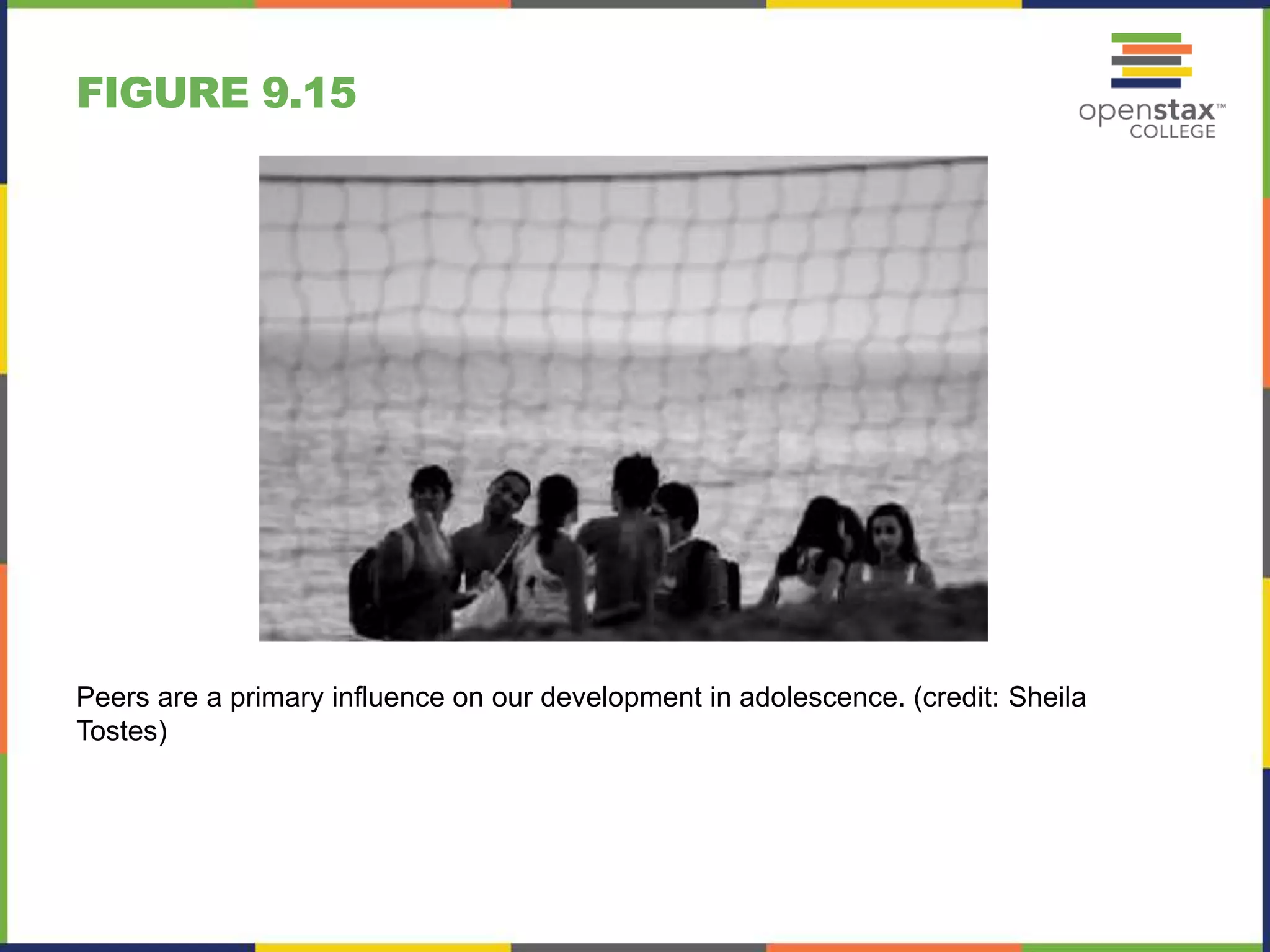 FIGURE 9.15

openstax™ COLLEGE

Peers are a primary influence on our development in adolescence. (credit: Sheila Tostes)